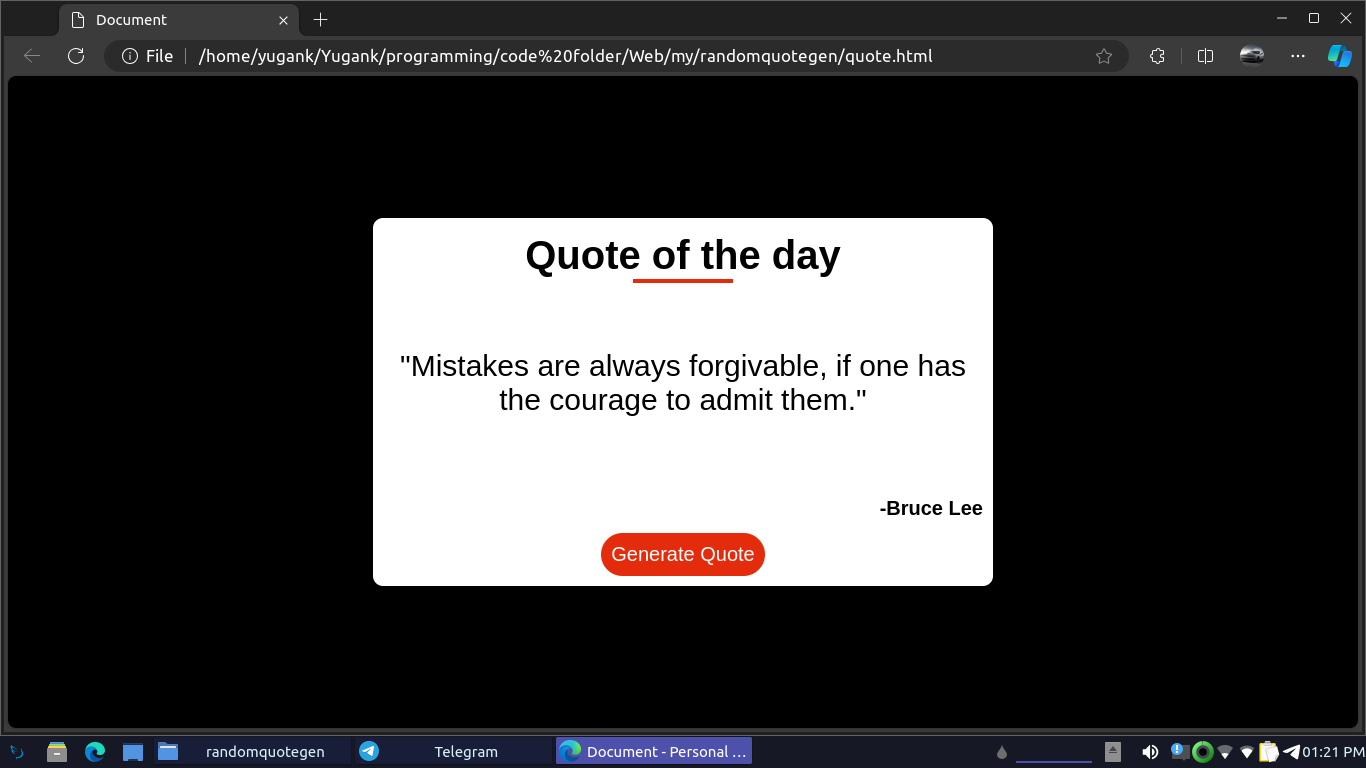 Document
File | /home/yugank/Yugank/programming/code%20folder/Web/my/randomquotegen/quote.html

Quote of the day

"Mistakes are always forgivable, if one has the courage to admit them."

-Bruce Lee

Generate Quote

randomquotegen
Telegram
Document - Personal ...
01:21 PM